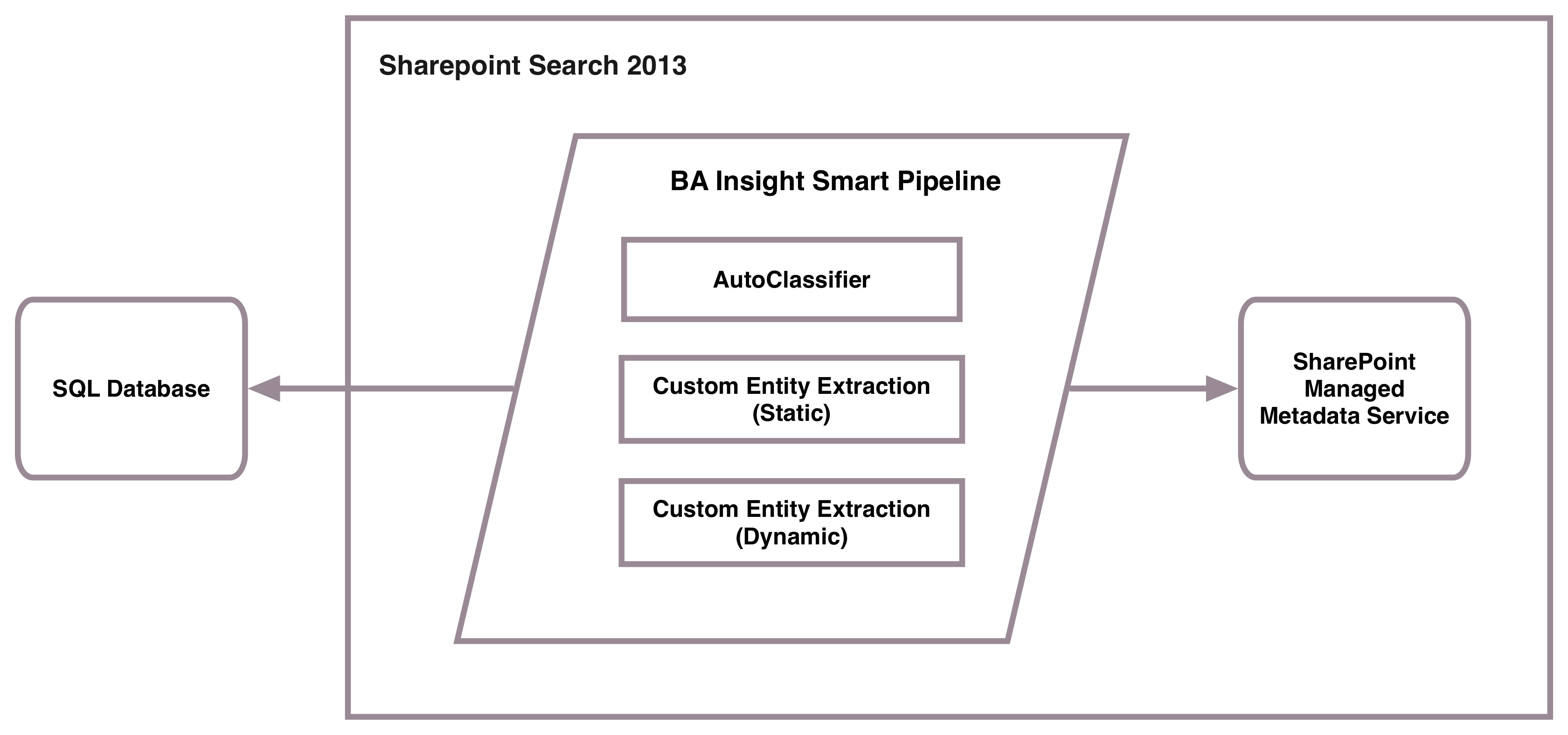 Sharepoint Search 2013

BA Insight Smart Pipeline

AutoClassifier

Custom Entity Extraction (Static)

Custom Entity Extraction (Dynamic)

SQL Database

SharePoint Managed Metadata Service